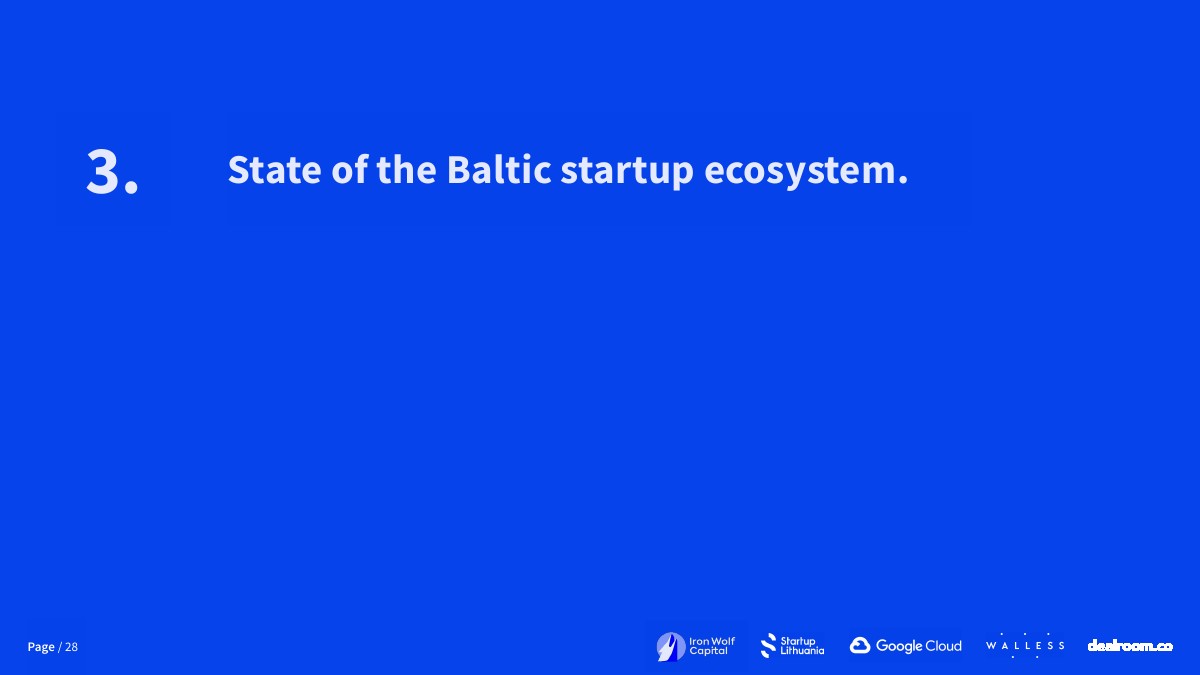 3.

State of the Baltic startup ecosystem.

Page / 28

Iron Wolf Capital

Startup Lithuania

Google Cloud

WALLESS

dealroom.co